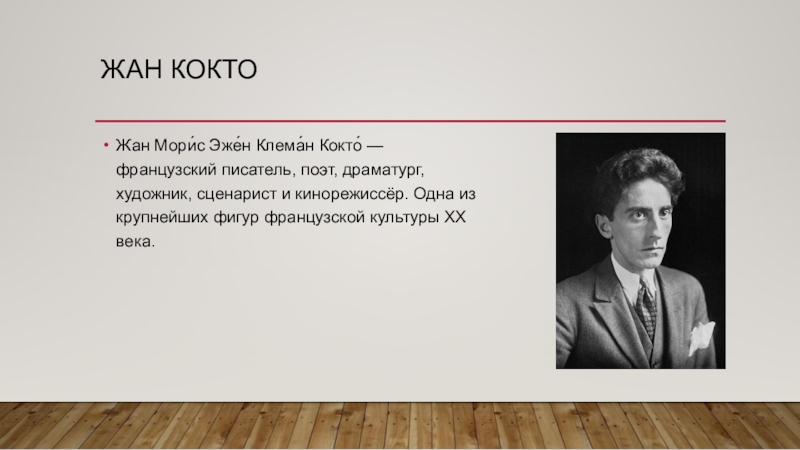 ЖАН КОКТО

• Жан Мори́с Эже́н Клема́н Кокто́ — французский писатель, поэт, драматург, художник, сценарист и кинорежиссёр. Одна из крупнейших фигур французской культуры XX века.